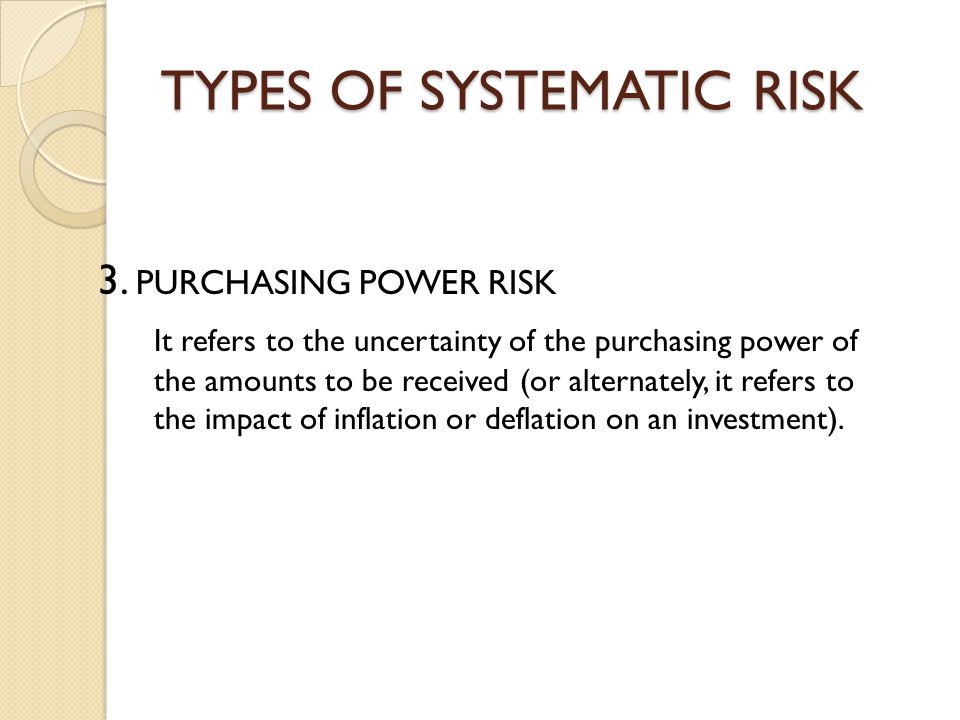 TYPES OF SYSTEMATIC RISK

3. PURCHASING POWER RISK

It refers to the uncertainty of the purchasing power of the amounts to be received (or alternately, it refers to the impact of inflation or deflation on an investment).